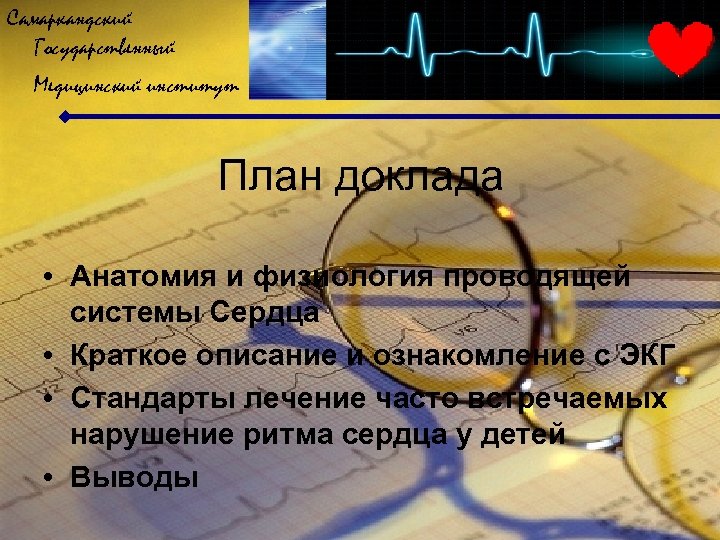 Самаркандский
Государственный
Медицинский институт

План доклада

• Анатомия и физиология проводящей системы Сердца
• Краткое описание и ознакомление с ЭКГ
• Стандарты лечение часто встречаемых нарушение ритма сердца у детей
• Выводы